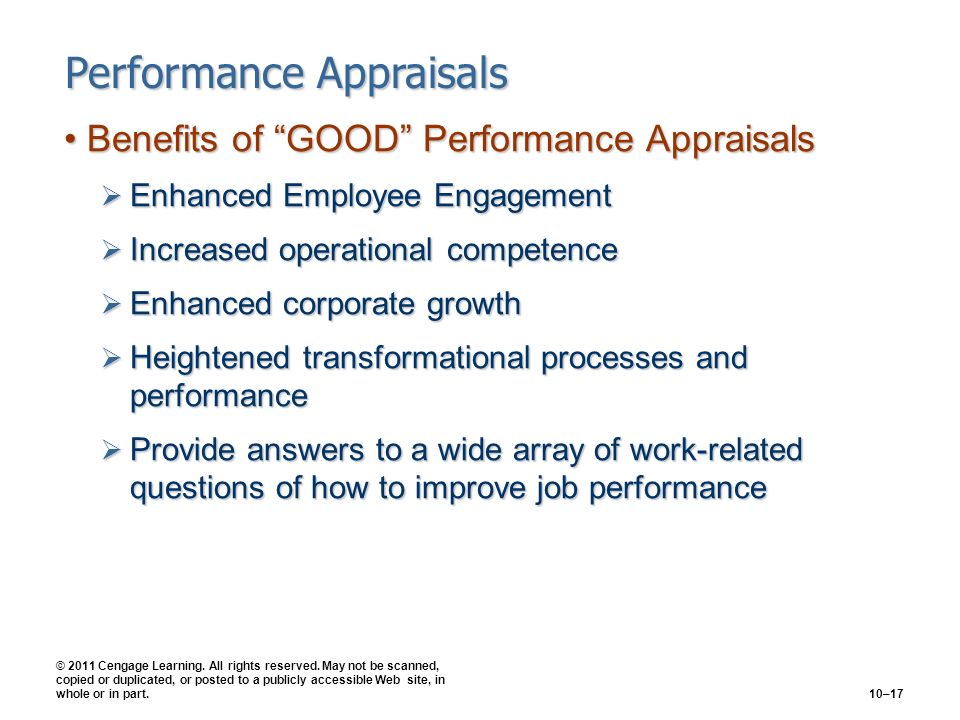 Performance Appraisals

• Benefits of “GOOD” Performance Appraisals

➢ Enhanced Employee Engagement

➢ Increased operational competence

➢ Enhanced corporate growth

➢ Heightened transformational processes and performance

➢ Provide answers to a wide array of work-related questions of how to improve job performance

© 2011 Cengage Learning. All rights reserved. May not be scanned, copied or duplicated, or posted to a publicly accessible Web site, in whole or in part.

10–17